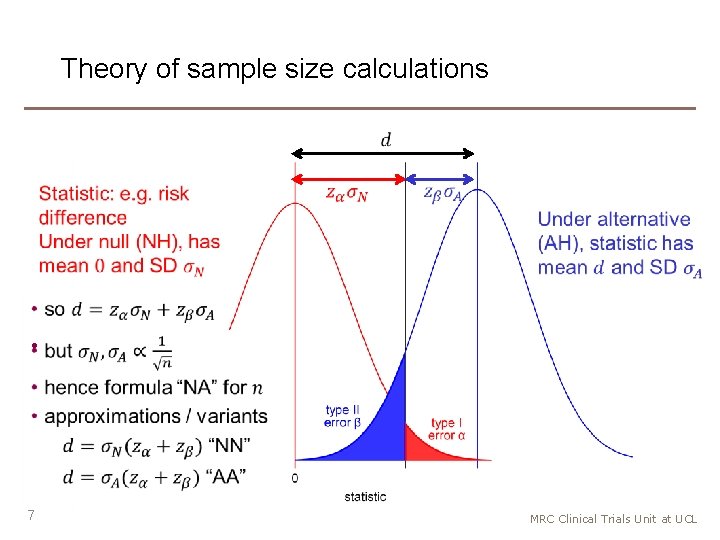 Theory of sample size calculations

$d$

$z_\alpha \sigma_N$

$z_\beta \sigma_A$

Statistic: e.g. risk difference
Under null (NH), has mean 0 and SD $\sigma_N$

Under alternative (AH), statistic has mean $d$ and SD $\sigma_A$

• so $d = z_\alpha \sigma_N + z_\beta \sigma_A$
• but $\sigma_N, \sigma_A \propto \frac{1}{\sqrt{n}}$
• hence formula "NA" for $n$
• approximations / variants
$d = \sigma_N(z_\alpha + z_\beta)$ "NN"
$d = \sigma_A(z_\alpha + z_\beta)$ "AA"

type II error β

type I error α

0

statistic

7

MRC Clinical Trials Unit at UCL